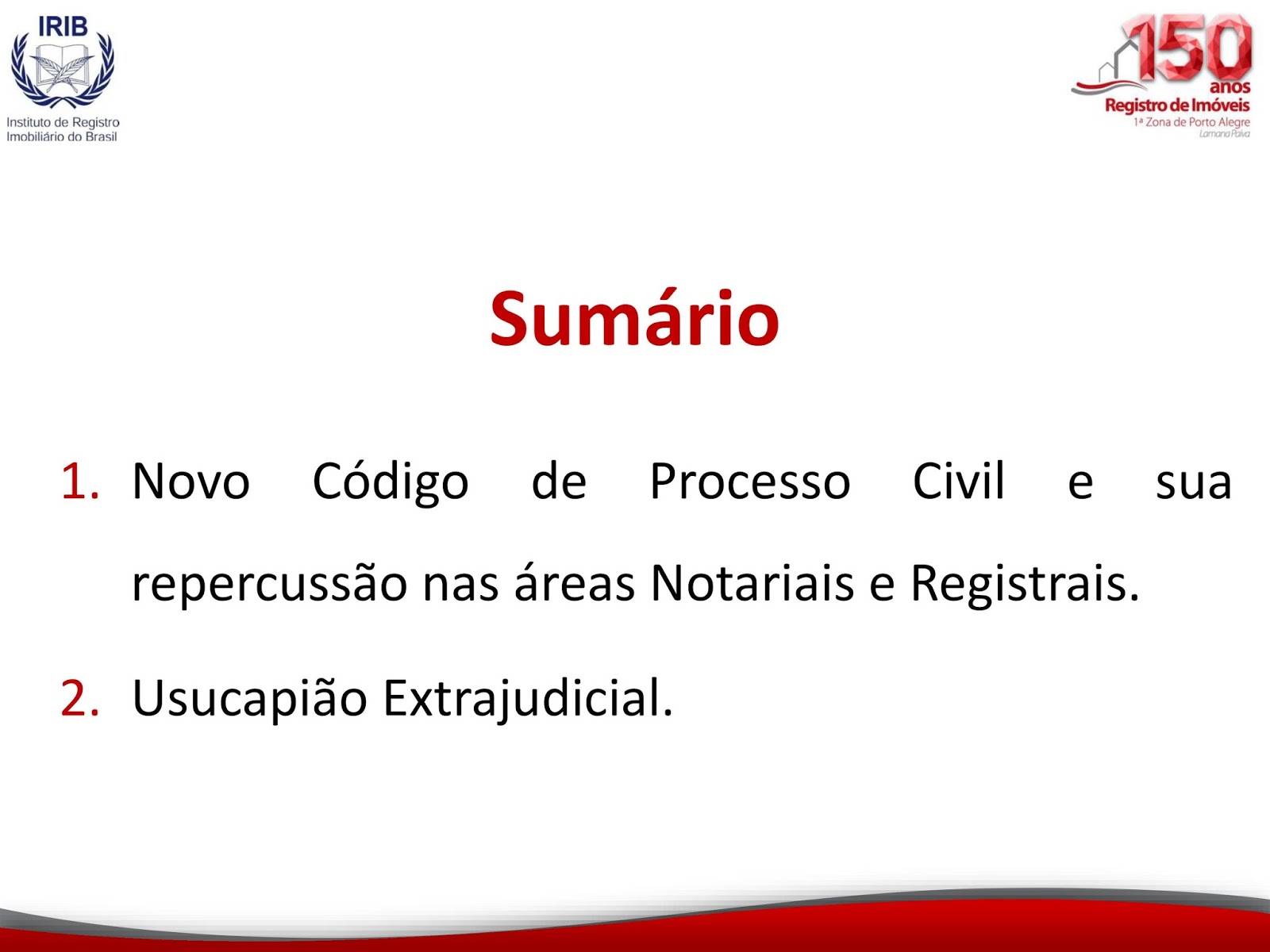 IRIB
Instituto de Registro Imobiliário do Brasil

150 anos
Registro de Imóveis
1ª Zona de Porto Alegre
Lamana Paiva

Sumário

1. Novo Código de Processo Civil e sua repercussão nas áreas Notariais e Registrais.

2. Usucapião Extrajudicial.